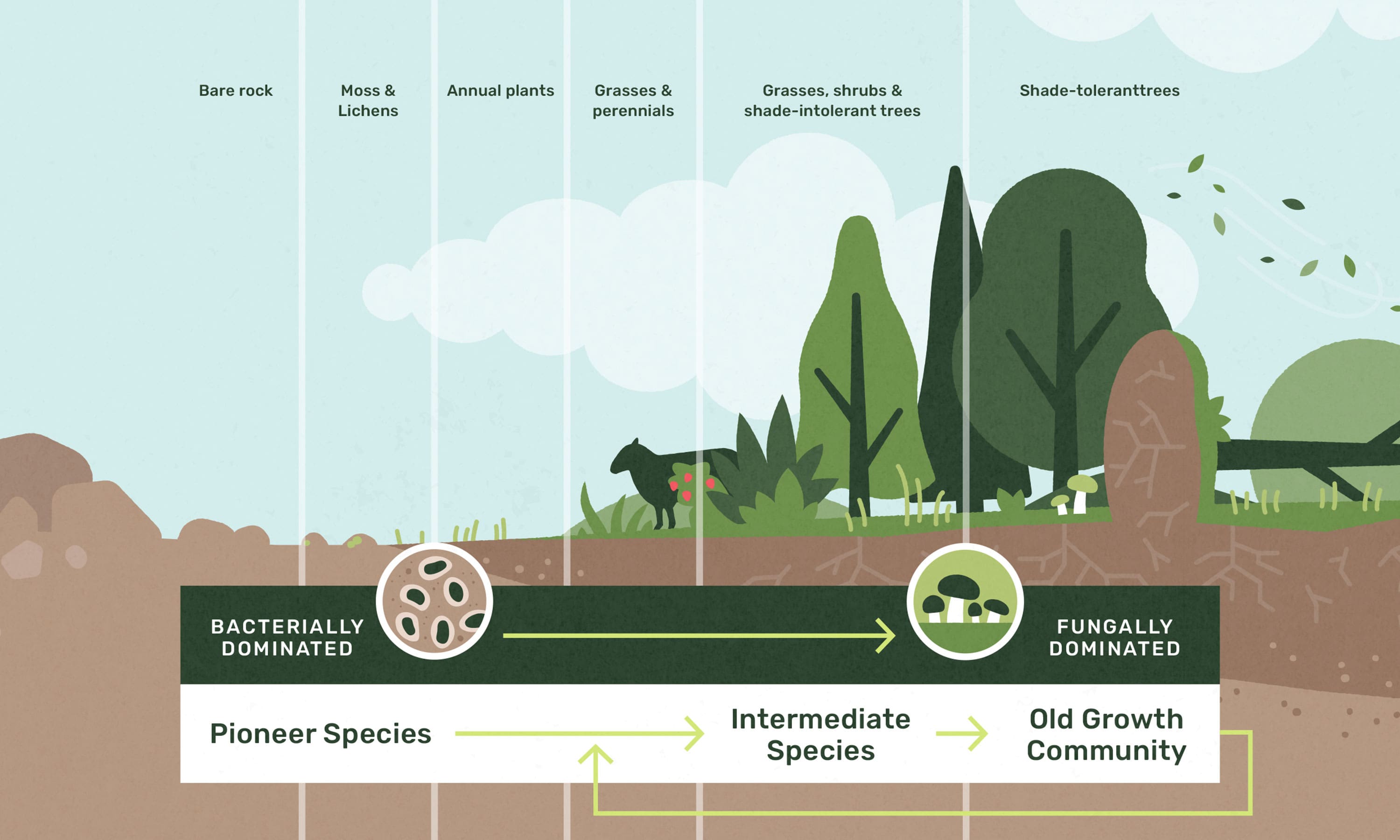 Bare rock

Moss & Lichens

Annual plants

Grasses & perennials

Grasses, shrubs & shade-intolerant trees

Shade-toleranttrees

BACTERIALLY DOMINATED

FUNGALLY DOMINATED

Pioneer Species

Intermediate Species

Old Growth Community